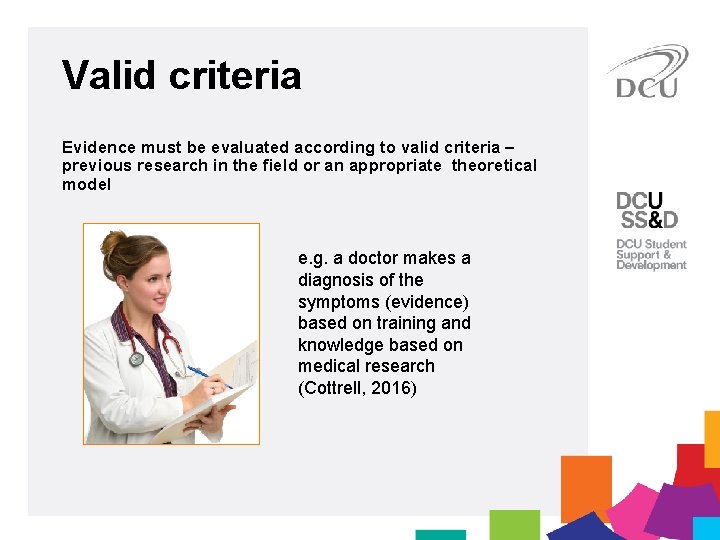 Valid criteria

Evidence must be evaluated according to valid criteria – previous research in the field or an appropriate theoretical model

e.g. a doctor makes a diagnosis of the symptoms (evidence) based on training and knowledge based on medical research (Cottrell, 2016)

DCU

DCU SS&D
DCU Student Support & Development